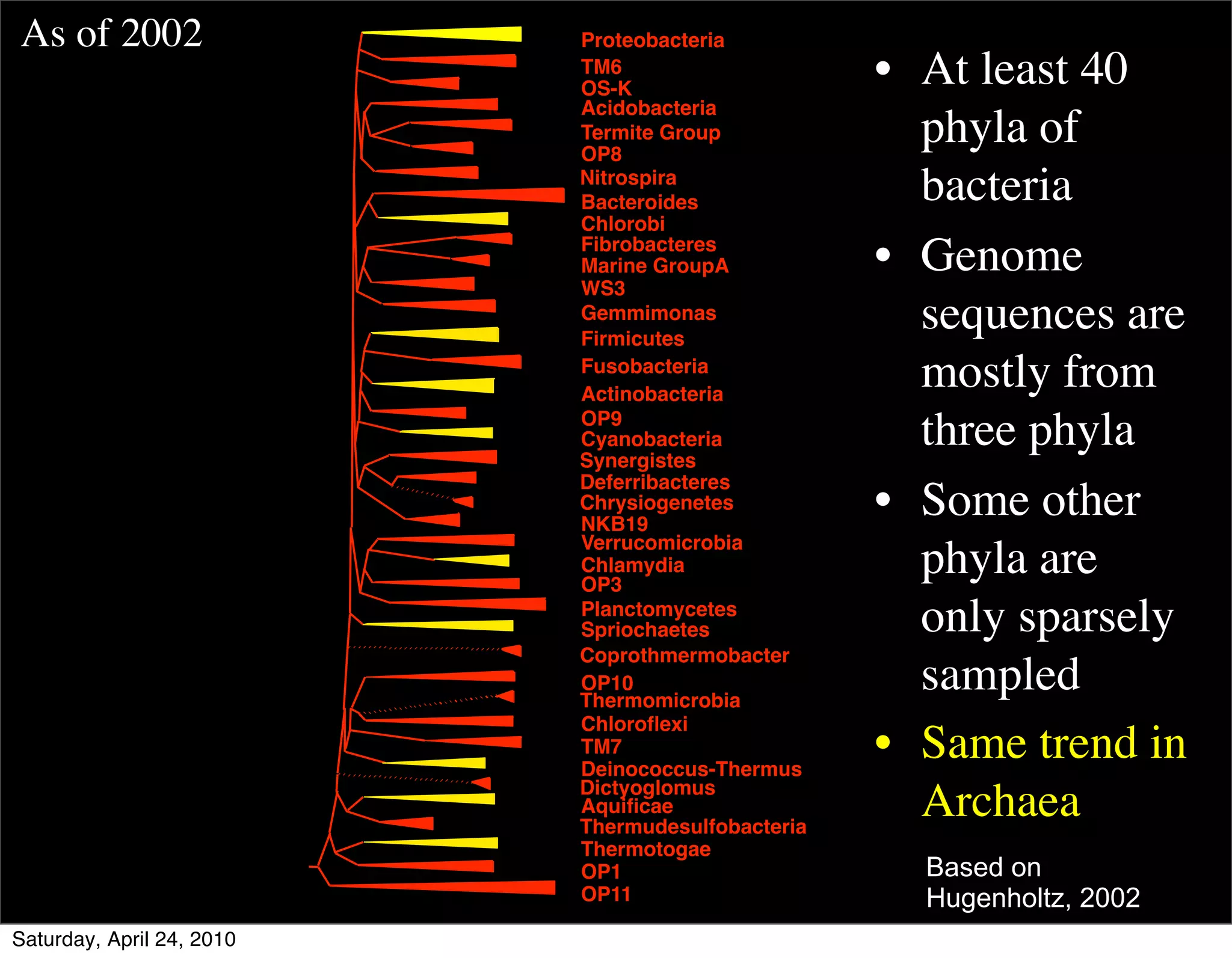 As of 2002

Proteobacteria
TM6
OS-K
Acidobacteria
Termite Group
OP8
Nitrospira
Bacteroides
Chlorobi
Fibrobacteres
Marine GroupA
WS3
Gemmimonas
Firmicutes
Fusobacteria
Actinobacteria
OP9
Cyanobacteria
Synergistes
Deferribacteres
Chrysiogenetes
NKB19
Verrucomicrobia
Chlamydia
OP3
Planctomycetes
Spriochaetes
Coprothmermobacter
OP10
Thermomicrobia
Chloroflexi
TM7
Deinococcus-Thermus
Dictyoglomus
Aquificae
Thermudesulfobacteria
Thermotogae
OP1
OP11

• At least 40 phyla of bacteria
• Genome sequences are mostly from three phyla
• Some other phyla are only sparsely sampled
• Same trend in Archaea

Based on Hugenholtz, 2002

Saturday, April 24, 2010